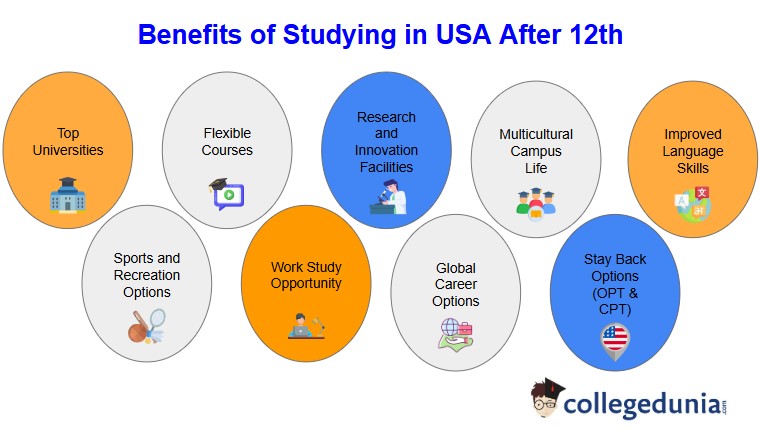 Benefits of Studying in USA After 12th

Top Universities

Flexible Courses

Research and Innovation Facilities

Multicultural Campus Life

Improved Language Skills

Sports and Recreation Options

Work Study Opportunity

Global Career Options

Stay Back Options (OPT & CPT)

collegedunia.com